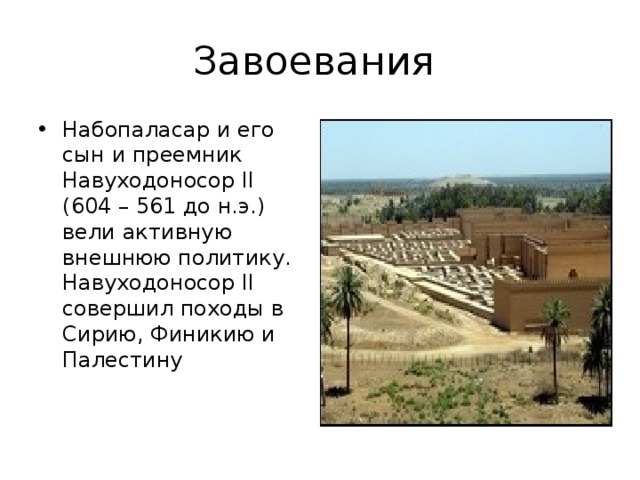 Завоевания

• Набопаласар и его сын и преемник Навуходоносор II (604 – 561 до н.э.) вели активную внешнюю политику. Навуходоносор II совершил походы в Сирию, Финикию и Палестину